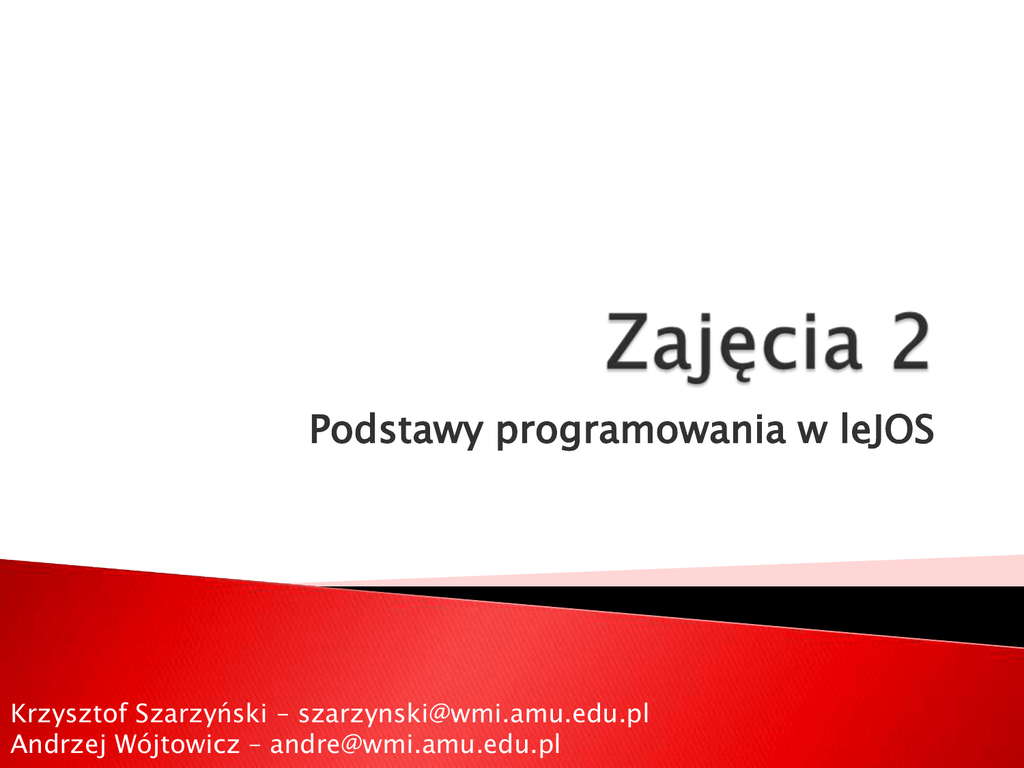 Zajęcia 2

Podstawy programowania w leJOS

Krzysztof Szarzyński – szarzynski@wmi.amu.edu.pl
Andrzej Wójtowicz – andre@wmi.amu.edu.pl